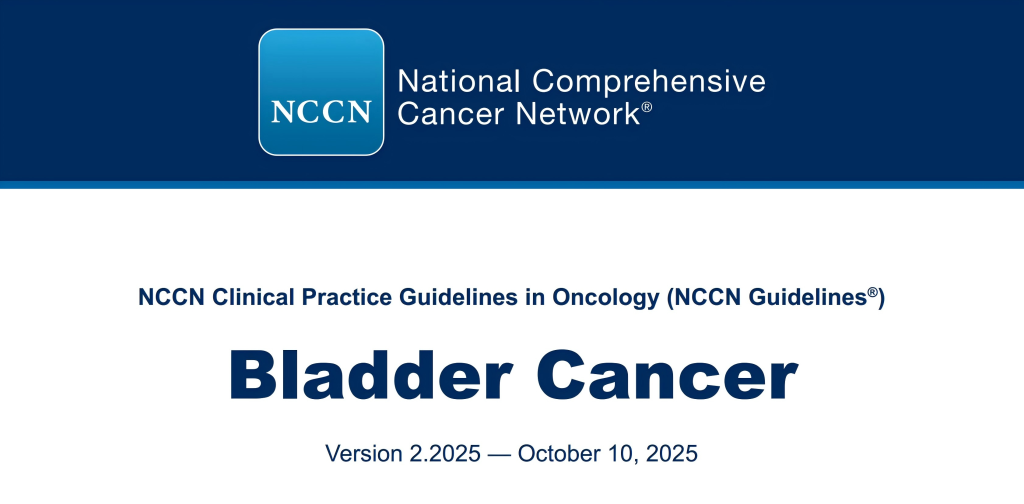 NCCN

National Comprehensive Cancer Network®

NCCN Clinical Practice Guidelines in Oncology (NCCN Guidelines®)

Bladder Cancer

Version 2.2025 — October 10, 2025